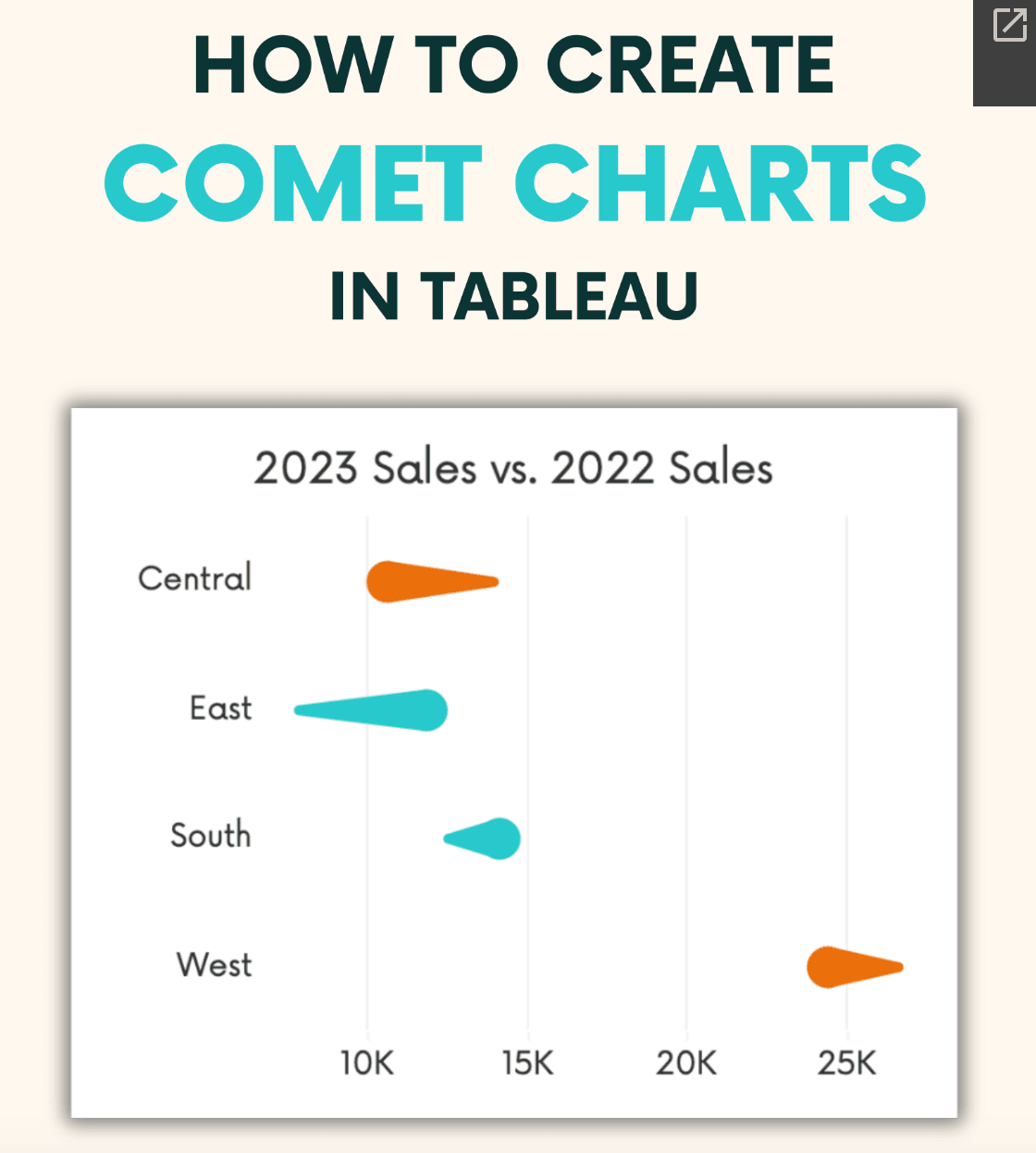 HOW TO CREATE
COMET CHARTS
IN TABLEAU

2023 Sales vs. 2022 Sales

Central

East

South

West

10K 15K 20K 25K